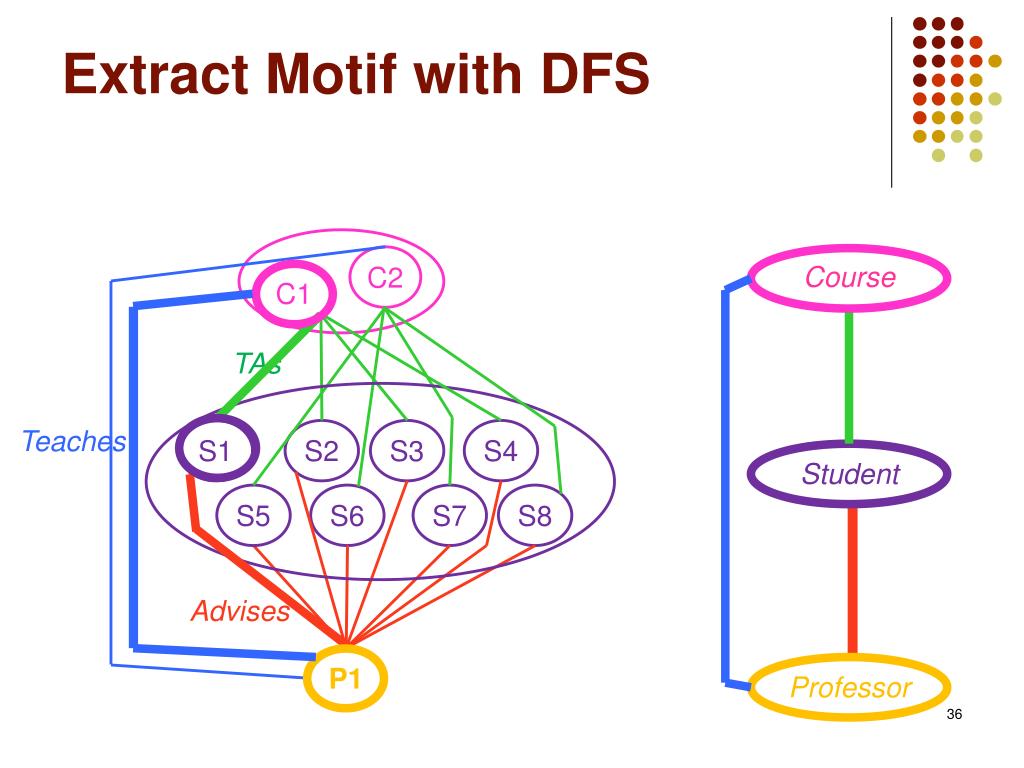 Extract Motif with DFS

C1
C2
TAs
Teaches
S1
S2
S3
S4
S5
S6
S7
S8
Advises
P1

Course
Student
Professor

36